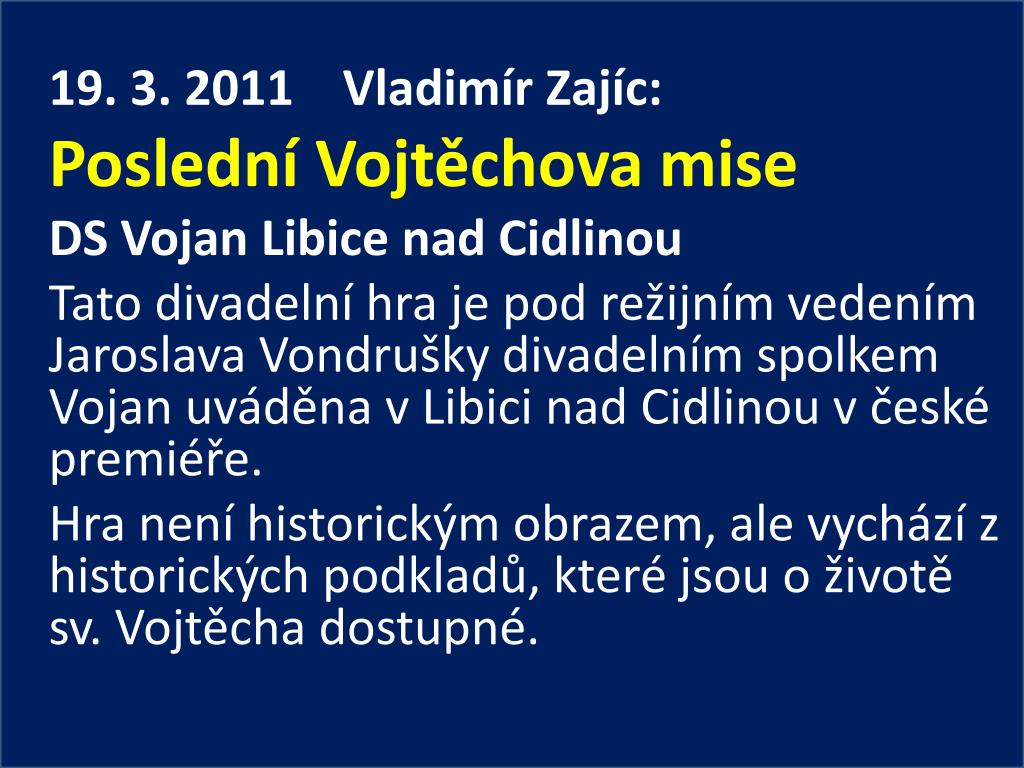 19. 3. 2011 Vladimír Zajíc:

Poslední Vojtěchova mise

DS Vojan Libice nad Cidlinou

Tato divadelní hra je pod režijním vedením Jaroslava Vondrušky divadelním spolkem Vojan uváděna v Libici nad Cidlinou v české premiéře.

Hra není historickým obrazem, ale vychází z historických podkladů, které jsou o životě sv. Vojtěcha dostupné.